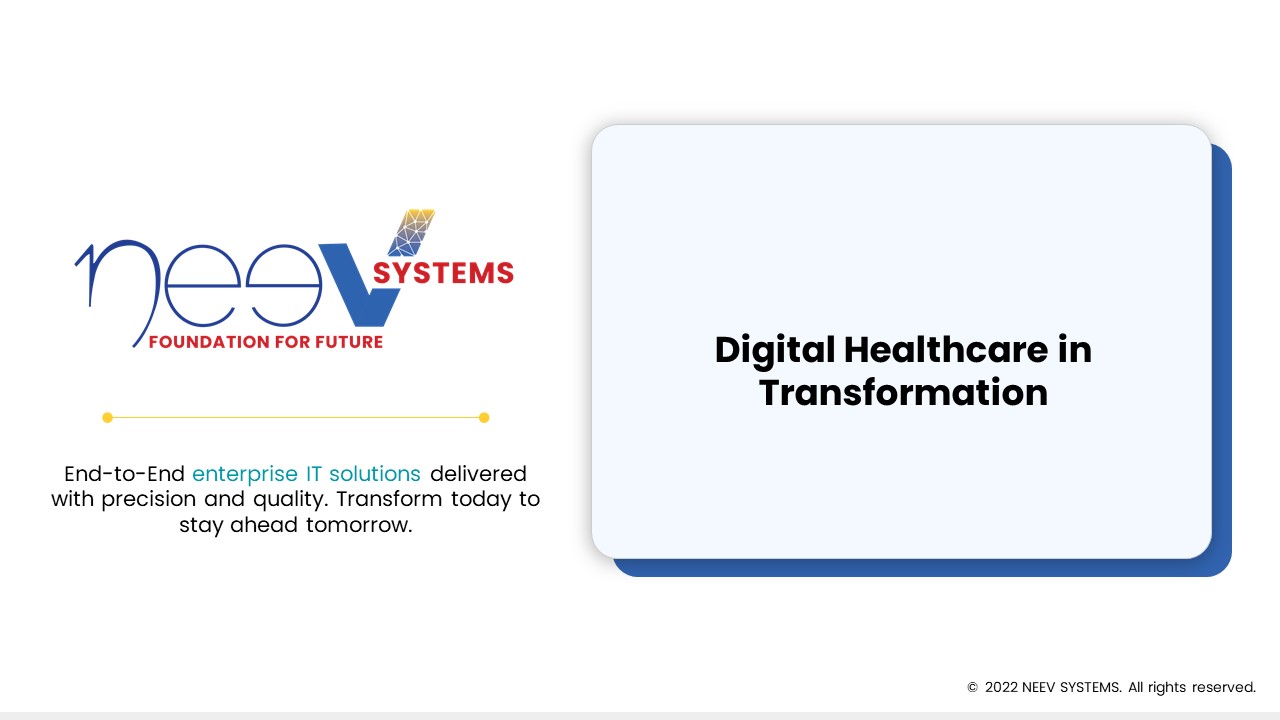 neev SYSTEMS
FOUNDATION FOR FUTURE

End-to-End enterprise IT solutions delivered with precision and quality. Transform today to stay ahead tomorrow.

Digital Healthcare in Transformation

© 2022 NEEV SYSTEMS. All rights reserved.